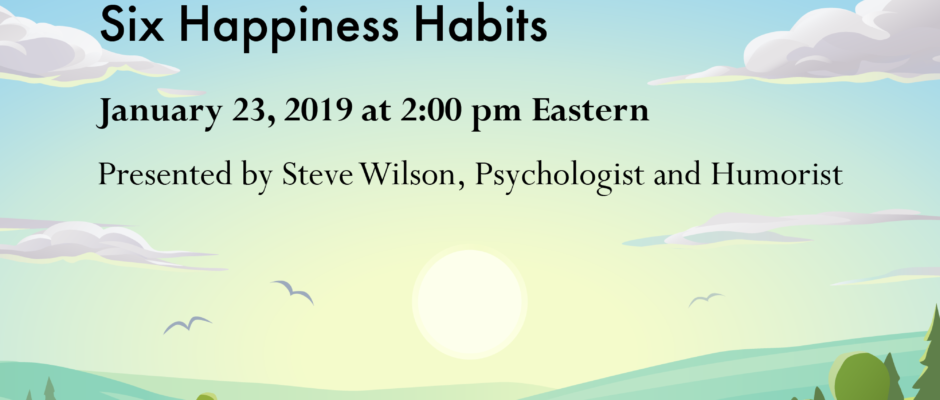 Six Happiness Habits

January 23, 2019 at 2:00 pm Eastern

Presented by Steve Wilson, Psychologist and Humorist